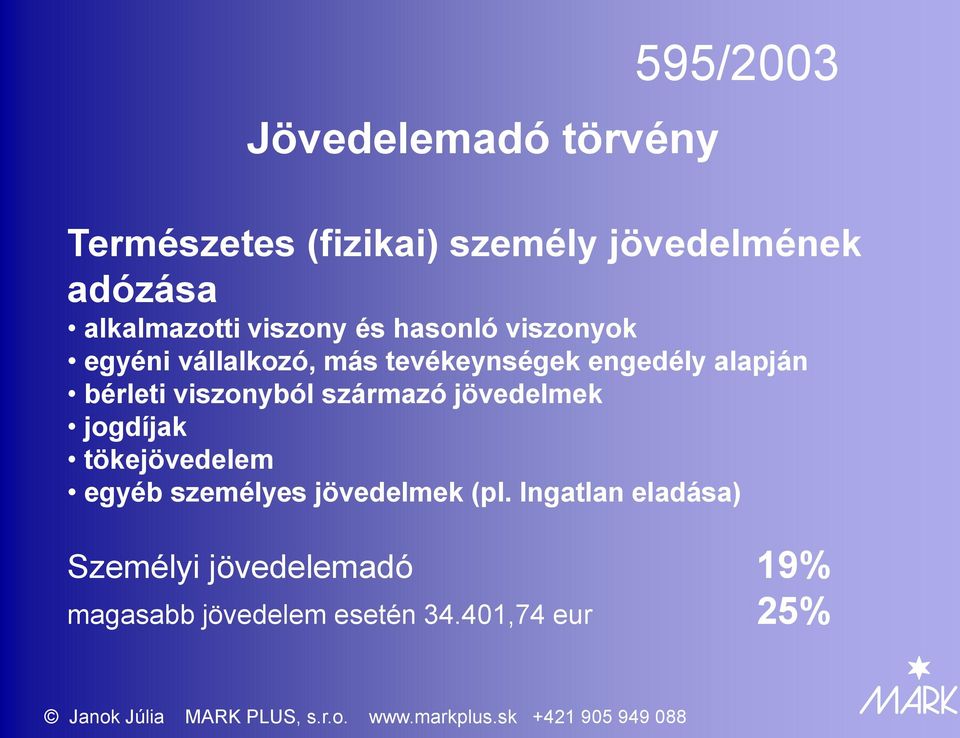 595/2003

Jövedelemadó törvény

Természetes (fizikai) személy jövedelmének adózása
• alkalmazotti viszony és hasonló viszonyok
• egyéni vállalkozó, más tevékeynségek engedély alapján
• bérleti viszonyból származó jövedelmek
• jogdíjak
• tökejövedelem
• egyéb személyes jövedelmek (pl. Ingatlan eladása)

Személyi jövedelemadó 19%
magasabb jövedelem esetén 34.401,74 eur 25%

© Janok Júlia MARK PLUS, s.r.o. www.markplus.sk +421 905 949 088

MARK